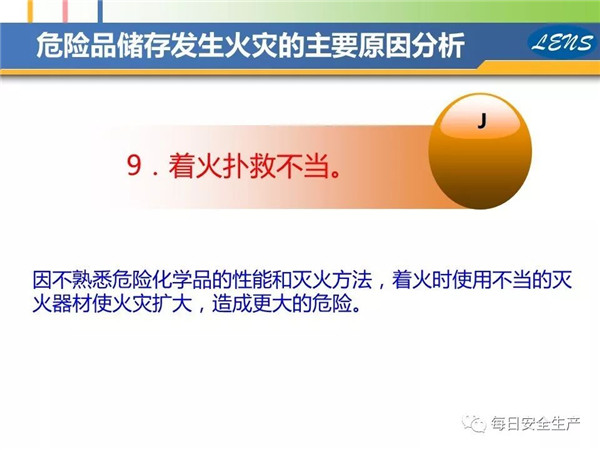 危险品储存发生火灾的主要原因分析

LENS

J

9．着火扑救不当。

因不熟悉危险化学品的性能和灭火方法，着火时使用不当的灭火器材使火灾扩大，造成更大的危险。

每日安全生产